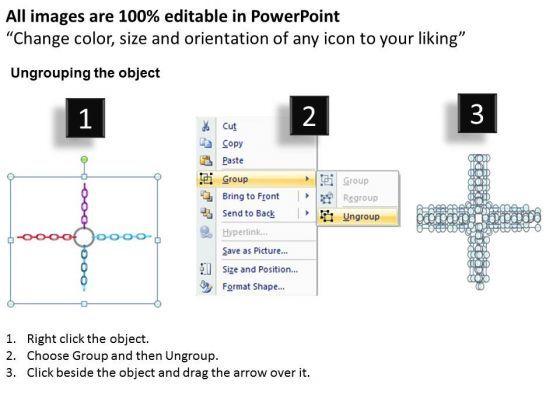 All images are 100% editable in PowerPoint
“Change color, size and orientation of any icon to your liking”

Ungrouping the object

1

2

3

Cut
Copy
Paste
Group
Bring to Front
Send to Back
Hyperlink...
Save as Picture...
Size and Position...
Format Shape...

Group
Regroup
Ungroup

1. Right click the object.
2. Choose Group and then Ungroup.
3. Click beside the object and drag the arrow over it.